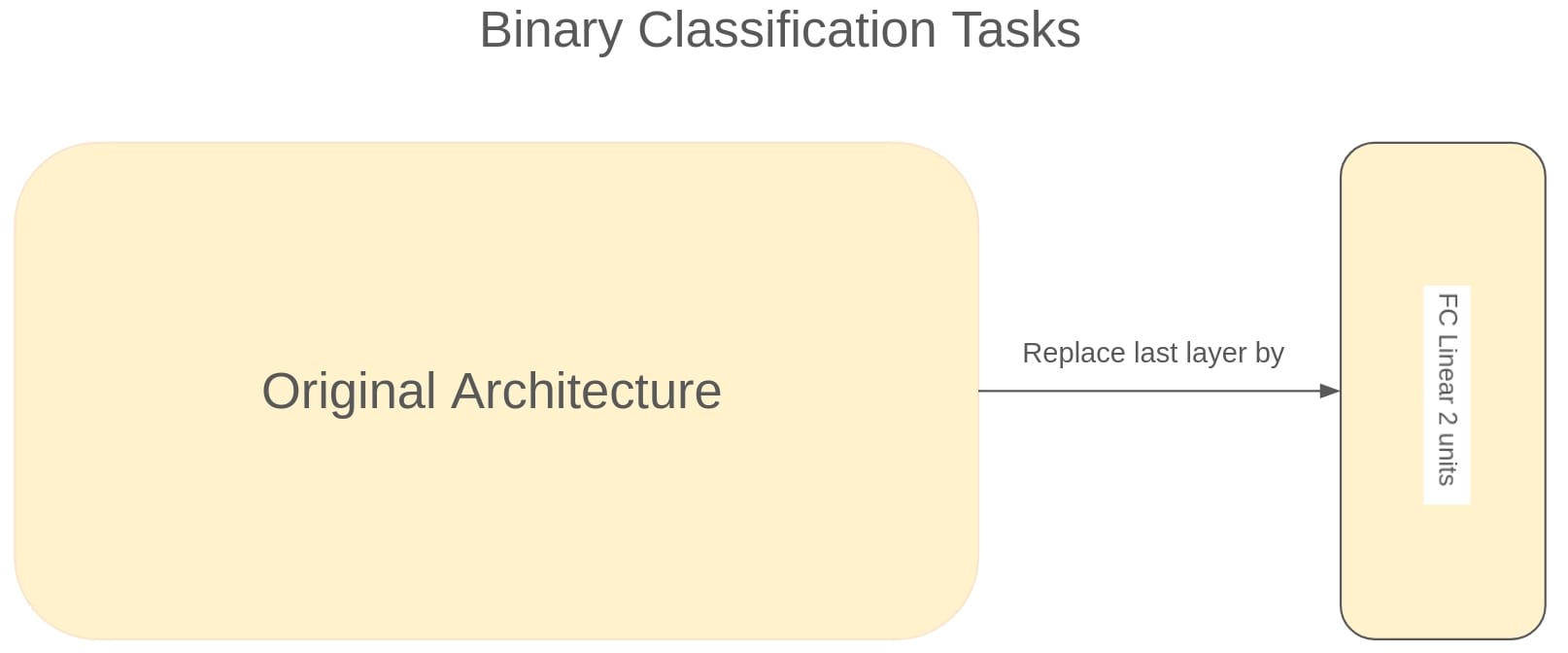 Binary Classification Tasks

Original Architecture

Replace last layer by

FC Linear 2 units